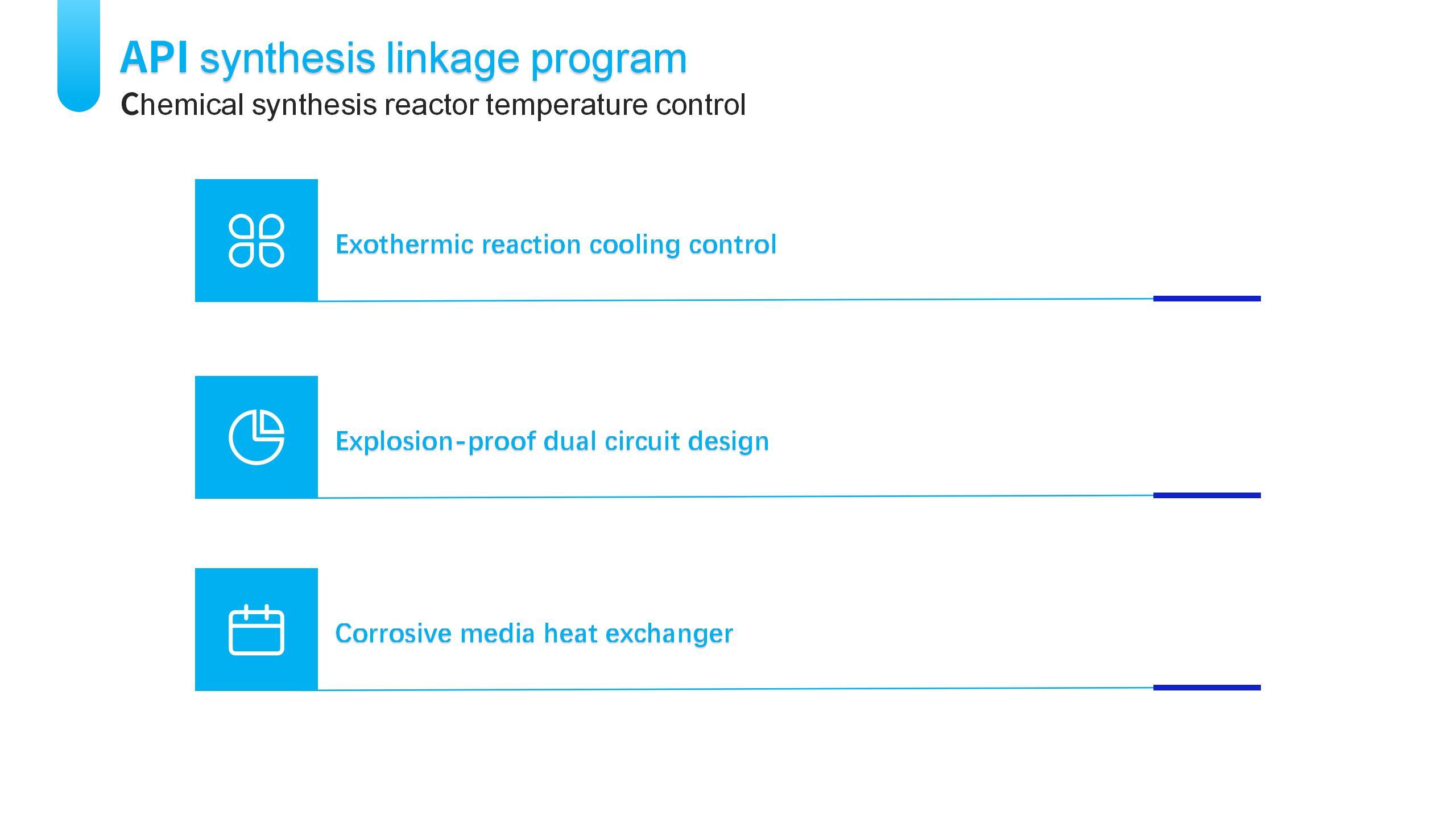 API synthesis linkage program

Chemical synthesis reactor temperature control

Exothermic reaction cooling control

Explosion-proof dual circuit design

Corrosive media heat exchanger